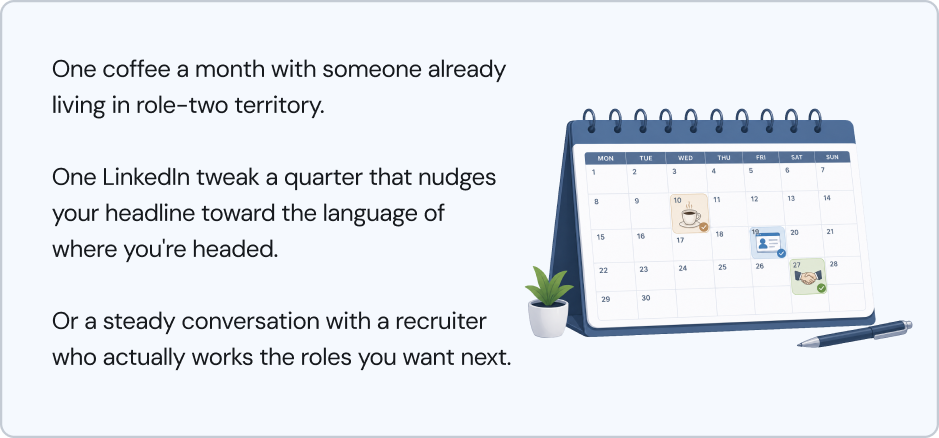 One coffee a month with someone already living in role-two territory.

One LinkedIn tweak a quarter that nudges your headline toward the language of where you're headed.

Or a steady conversation with a recruiter who actually works the roles you want next.

| MON | TUE | WED | THU | FRI | SAT | SUN |
|---|---|---|---|---|---|---|
| 1 | 2 | 3 | 4 | 5 | 6 | 7 |
| 8 | 9 | 10 | 11 | 12 | 13 | 14 |
| 15 | 16 | 17 | 18 | 19 | 20 | 21 |
| 22 | 23 | 24 | 25 | 26 | 27 | 28 |
| 29 | 30 | | | | | |